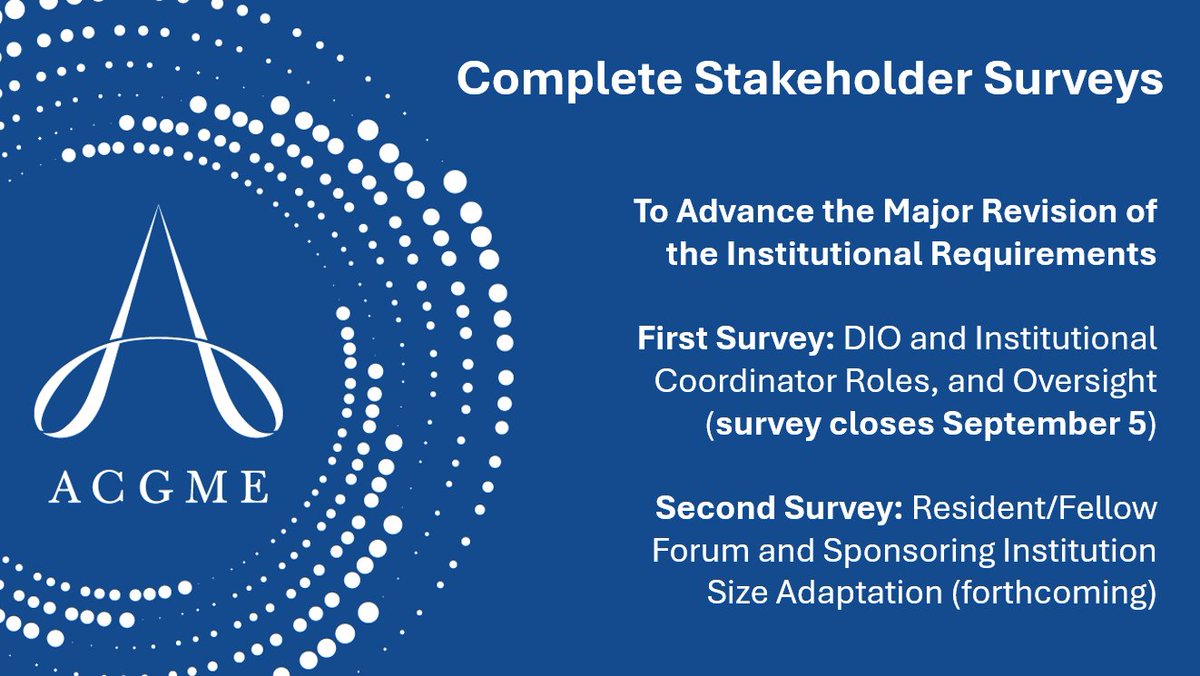 ACGME

Complete Stakeholder Surveys

To Advance the Major Revision of the Institutional Requirements

First Survey: DIO and Institutional Coordinator Roles, and Oversight (survey closes September 5)

Second Survey: Resident/Fellow Forum and Sponsoring Institution Size Adaptation (forthcoming)